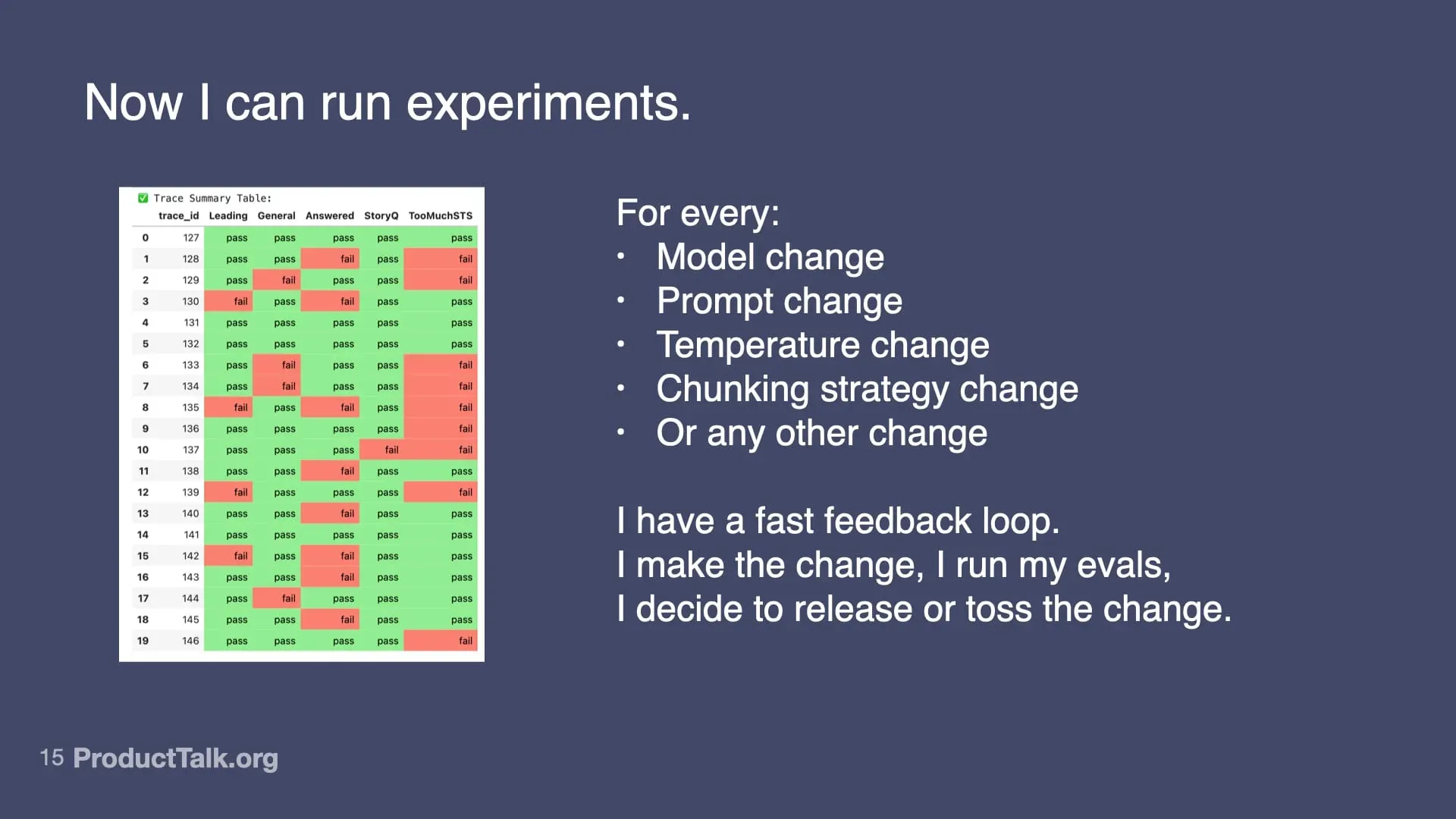 Now I can run experiments.

✅ Trace Summary Table:

| | trace_id | Leading | General | Answered | StoryQ | TooMuchSTS |
|---|---|---|---|---|---|---|
| 0 | 127 | pass | pass | pass | pass | pass |
| 1 | 128 | pass | pass | fail | pass | fail |
| 2 | 129 | pass | fail | pass | pass | fail |
| 3 | 130 | fail | pass | fail | pass | pass |
| 4 | 131 | pass | pass | pass | pass | pass |
| 5 | 132 | pass | pass | pass | pass | pass |
| 6 | 133 | pass | fail | pass | pass | fail |
| 7 | 134 | pass | fail | pass | pass | fail |
| 8 | 135 | fail | pass | fail | pass | fail |
| 9 | 136 | pass | pass | pass | pass | fail |
| 10 | 137 | pass | pass | pass | fail | fail |
| 11 | 138 | pass | pass | fail | pass | pass |
| 12 | 139 | fail | pass | pass | pass | fail |
| 13 | 140 | pass | pass | fail | pass | pass |
| 14 | 141 | pass | pass | pass | pass | pass |
| 15 | 142 | fail | pass | fail | pass | pass |
| 16 | 143 | pass | pass | fail | pass | pass |
| 17 | 144 | pass | fail | pass | pass | pass |
| 18 | 145 | pass | pass | fail | pass | pass |
| 19 | 146 | pass | pass | pass | pass | fail |

For every:
• Model change
• Prompt change
• Temperature change
• Chunking strategy change
• Or any other change

I have a fast feedback loop.
I make the change, I run my evals,
I decide to release or toss the change.

15 ProductTalk.org